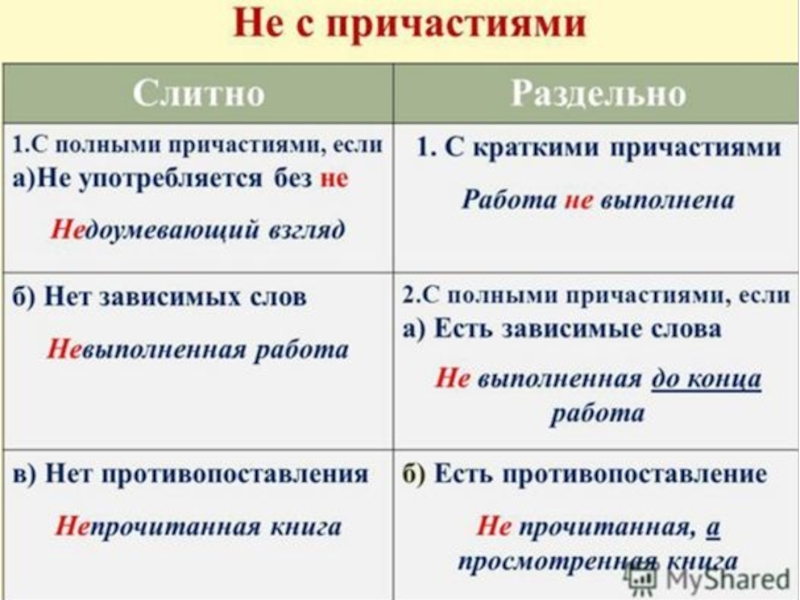 Не с причастиями

| Слитно | Раздельно |
|---|---|
| 1.С полными причастиями, если а)Не употребляется без не Недоумевающий взгляд | 1. С краткими причастиями Работа не выполнена |
| б) Нет зависимых слов Невыполненная работа | 2.С полными причастиями, если а) Есть зависимые слова Не выполненная до конца работа |
| в) Нет противопоставления Непрочитанная книга | б) Есть противопоставление Не прочитанная, а просмотренная книга |

MyShared